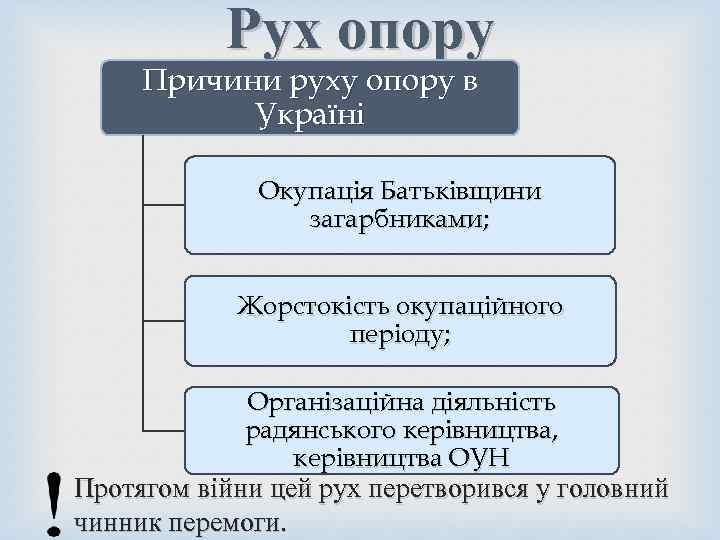 Рух опору

Причини руху опору в Україні

Окупація Батьківщини загарбниками;

Жорстокість окупаційного періоду;

Організаційна діяльність радянського керівництва, керівництва ОУН

! Протягом війни цей рух перетворився у головний чинник перемоги.